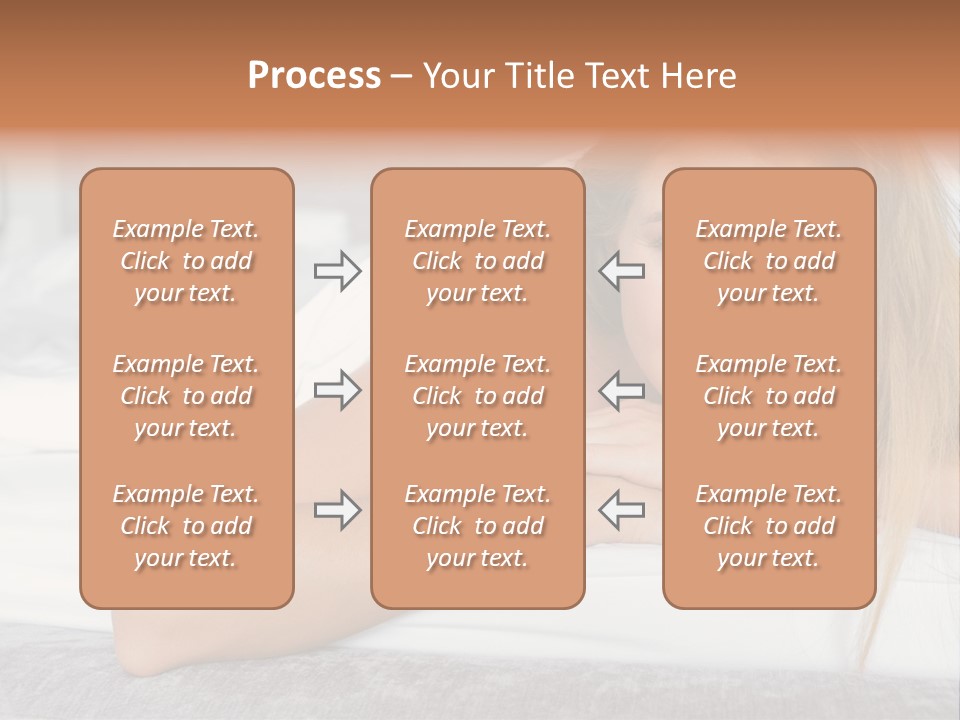 Process – Your Title Text Here

Example Text. Click to add your text.

Example Text. Click to add your text.

Example Text. Click to add your text.

Example Text. Click to add your text.

Example Text. Click to add your text.

Example Text. Click to add your text.

Example Text. Click to add your text.

Example Text. Click to add your text.

Example Text. Click to add your text.